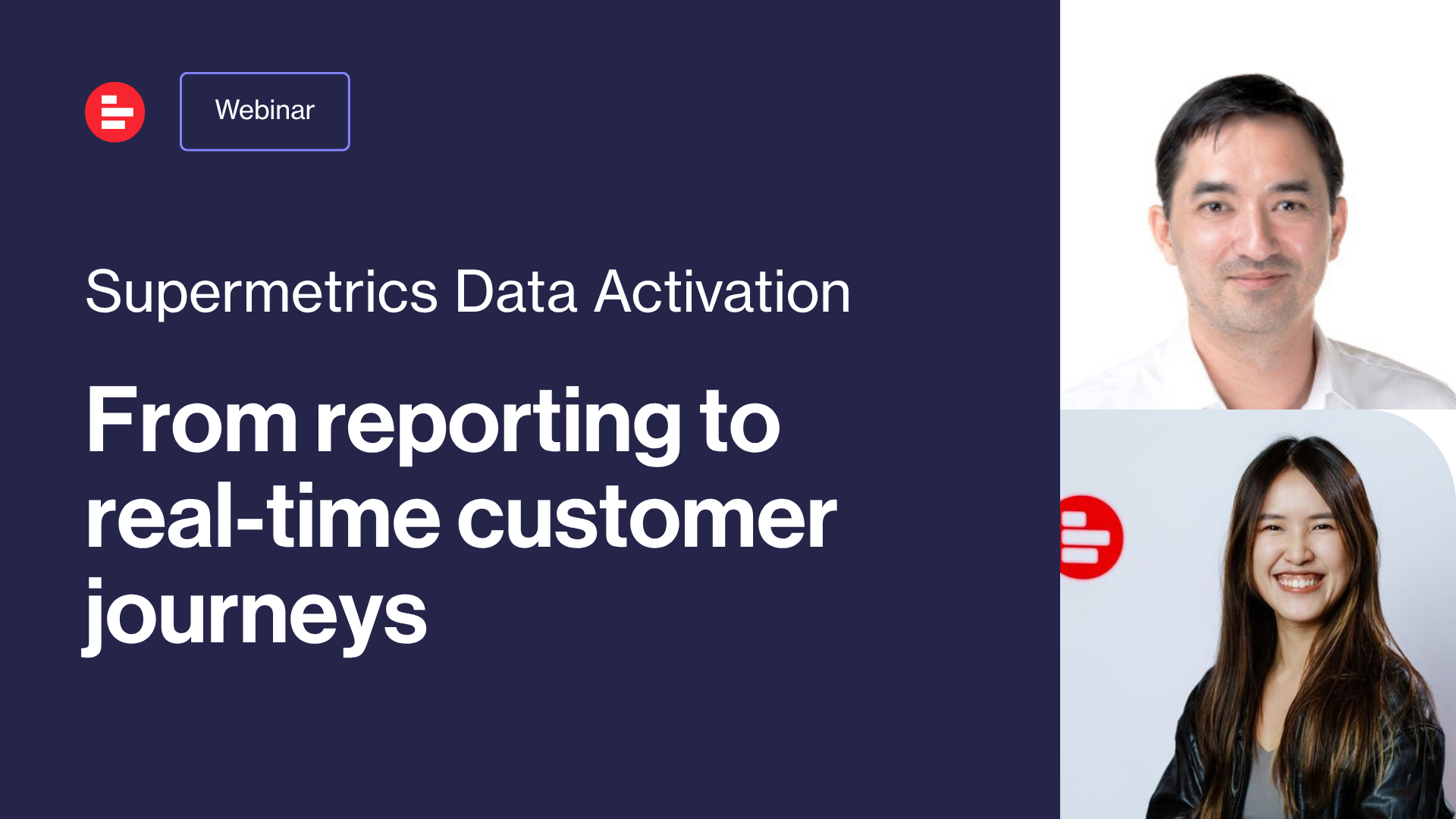 Webinar

Supermetrics Data Activation

From reporting to real-time customer journeys